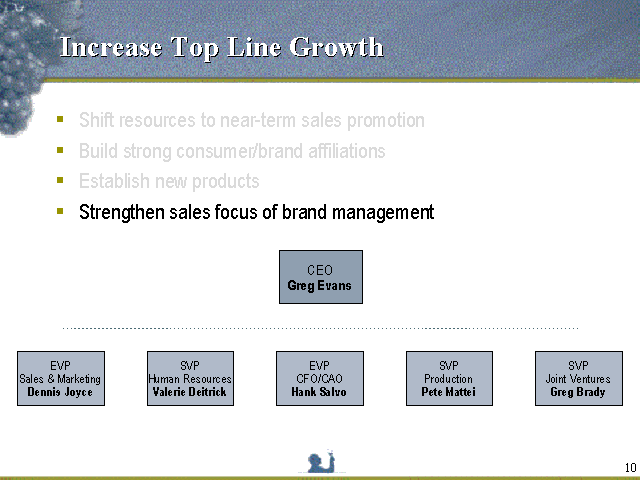 Increase Top Line Growth

- Shift resources to near-term sales promotion
- Build strong consumer/brand affiliations
- Establish new products
- Strengthen sales focus of brand management

CEO
Greg Evans

EVP
Sales & Marketing
Dennis Joyce

SVP
Human Resources
Valerie Deitrick

EVP
CFO/CAO
Hank Salvo

SVP
Production
Pete Mattei

SVP
Joint Ventures
Greg Brady

10